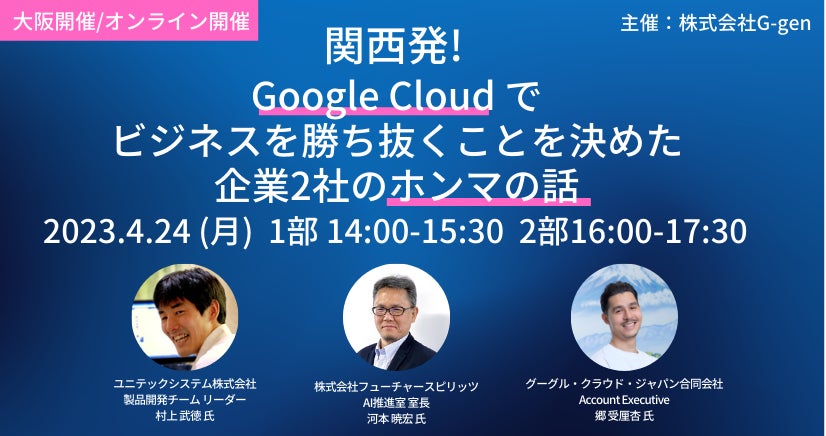 大阪開催/オンライン開催

主催：株式会社G-gen

関西発!
Google Cloud で
ビジネスを勝ち抜くことを決めた
企業2社のホンマの話

2023.4.24 (月) 1部 14:00-15:30 2部16:00-17:30

ユニテックシステム株式会社
製品開発チーム リーダー
村上 武徳 氏

株式会社フューチャースピリッツ
AI推進室 室長
河本 暁宏 氏

グーグル・クラウド・ジャパン合同会社
Account Executive
郷 受厘杏 氏